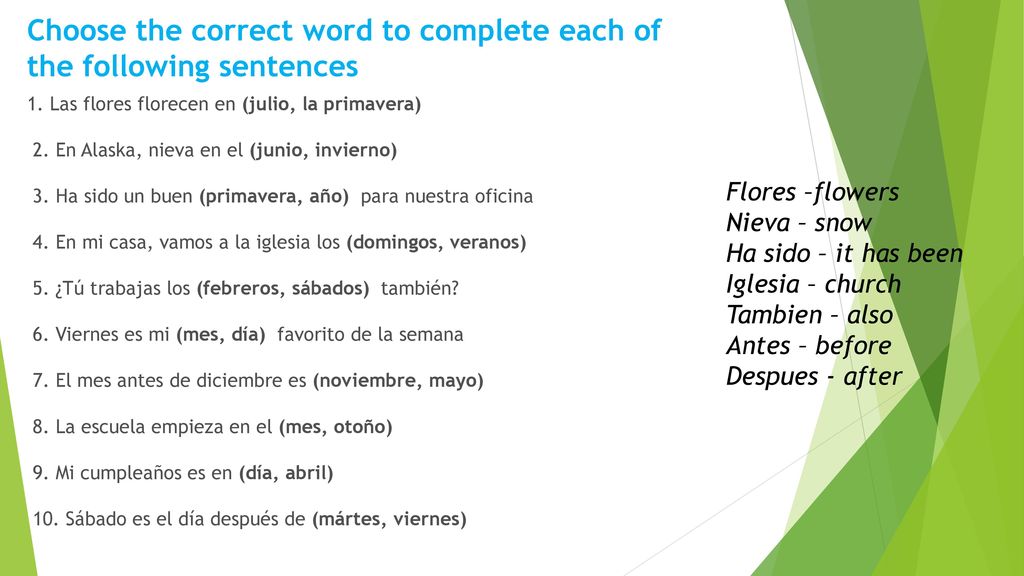 Choose the correct word to complete each of the following sentences

1. Las flores florecen en (julio, la primavera)

2. En Alaska, nieva en el (junio, invierno)

3. Ha sido un buen (primavera, año) para nuestra oficina

4. En mi casa, vamos a la iglesia los (domingos, veranos)

5. ¿Tú trabajas los (febreros, sábados) también?

6. Viernes es mi (mes, día) favorito de la semana

7. El mes antes de diciembre es (noviembre, mayo)

8. La escuela empieza en el (mes, otoño)

9. Mi cumpleaños es en (día, abril)

10. Sábado es el día después de (mártes, viernes)

Flores –flowers
Nieva – snow
Ha sido – it has been
Iglesia – church
Tambien – also
Antes – before
Despues - after